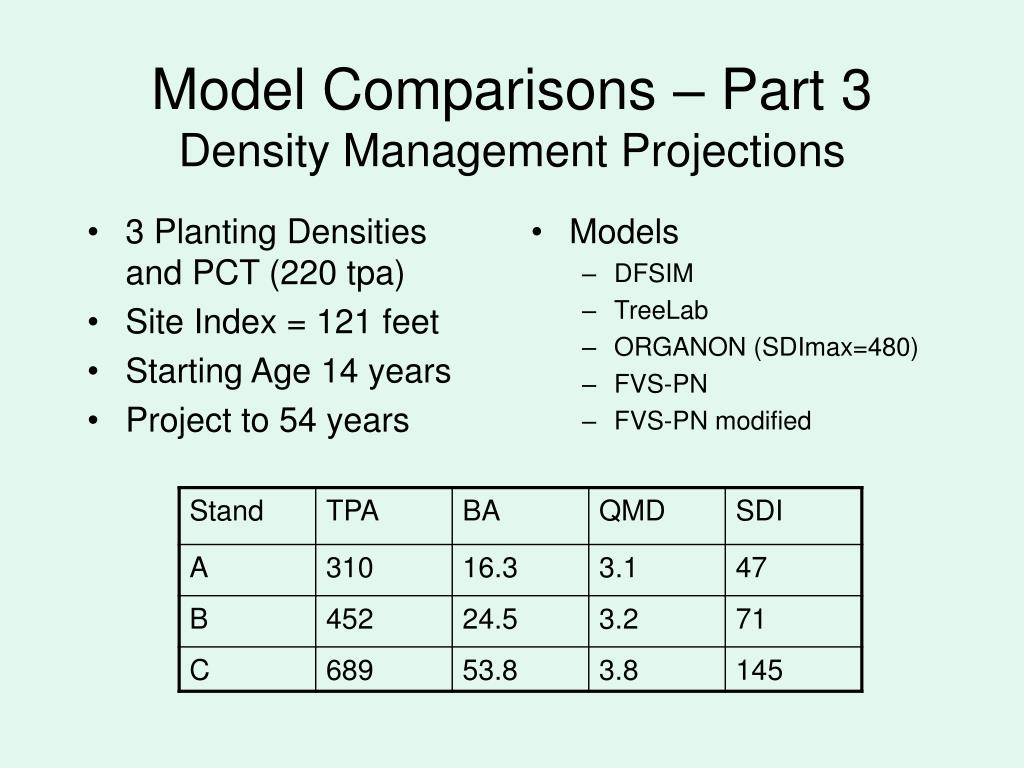 Model Comparisons – Part 3
Density Management Projections

• 3 Planting Densities and PCT (220 tpa)
• Site Index = 121 feet
• Starting Age 14 years
• Project to 54 years

• Models
– DFSIM
– TreeLab
– ORGANON (SDImax=480)
– FVS-PN
– FVS-PN modified

| Stand | TPA | BA | QMD | SDI |
|---|---|---|---|---|
| A | 310 | 16.3 | 3.1 | 47 |
| B | 452 | 24.5 | 3.2 | 71 |
| C | 689 | 53.8 | 3.8 | 145 |